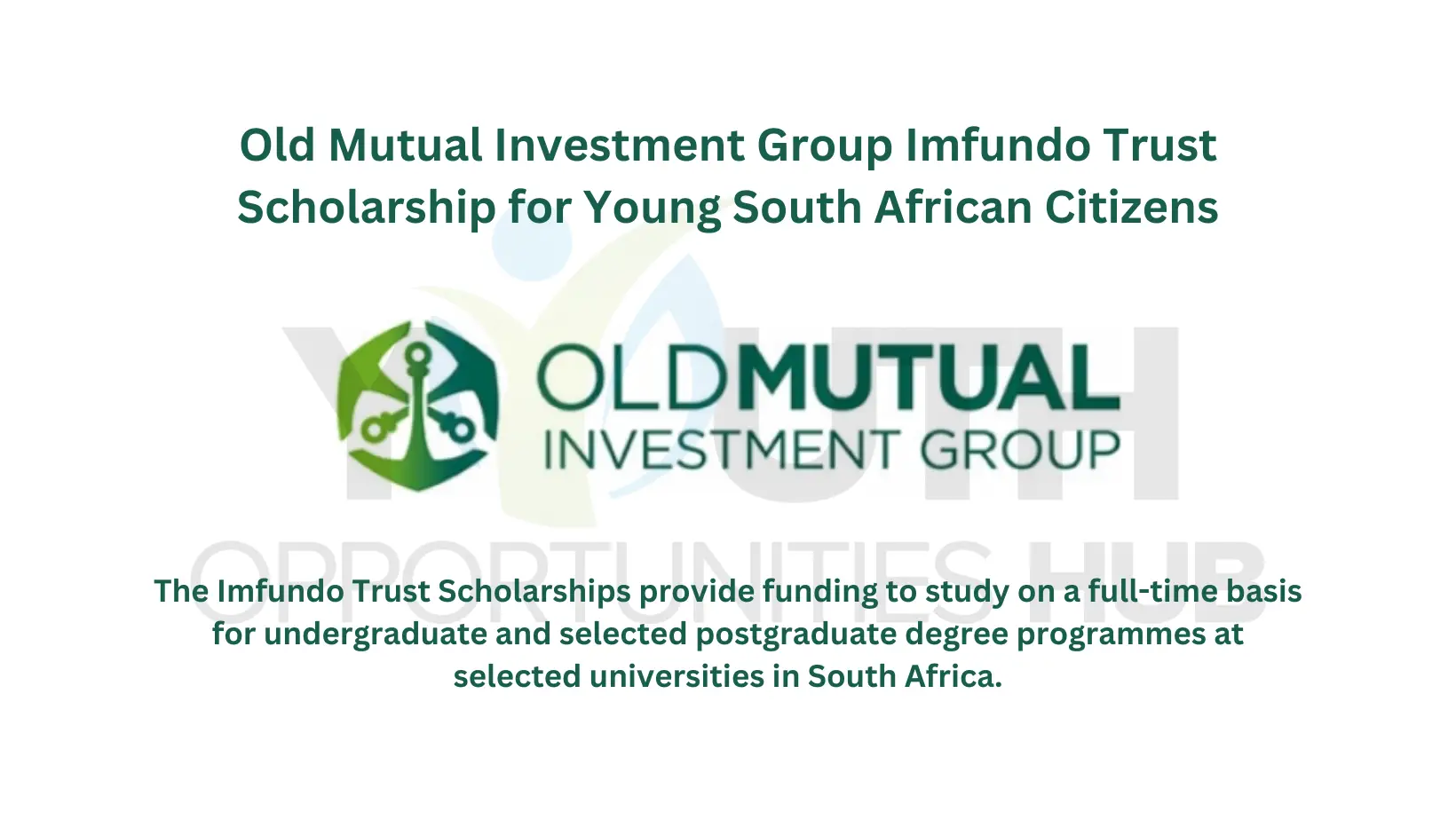 Old Mutual Investment Group Imfundo Trust Scholarship for Young South African Citizens

OLDMUTUAL
INVESTMENT GROUP

YOUTH
OPPORTUNITIES HUB

The Imfundo Trust Scholarships provide funding to study on a full-time basis for undergraduate and selected postgraduate degree programmes at selected universities in South Africa.